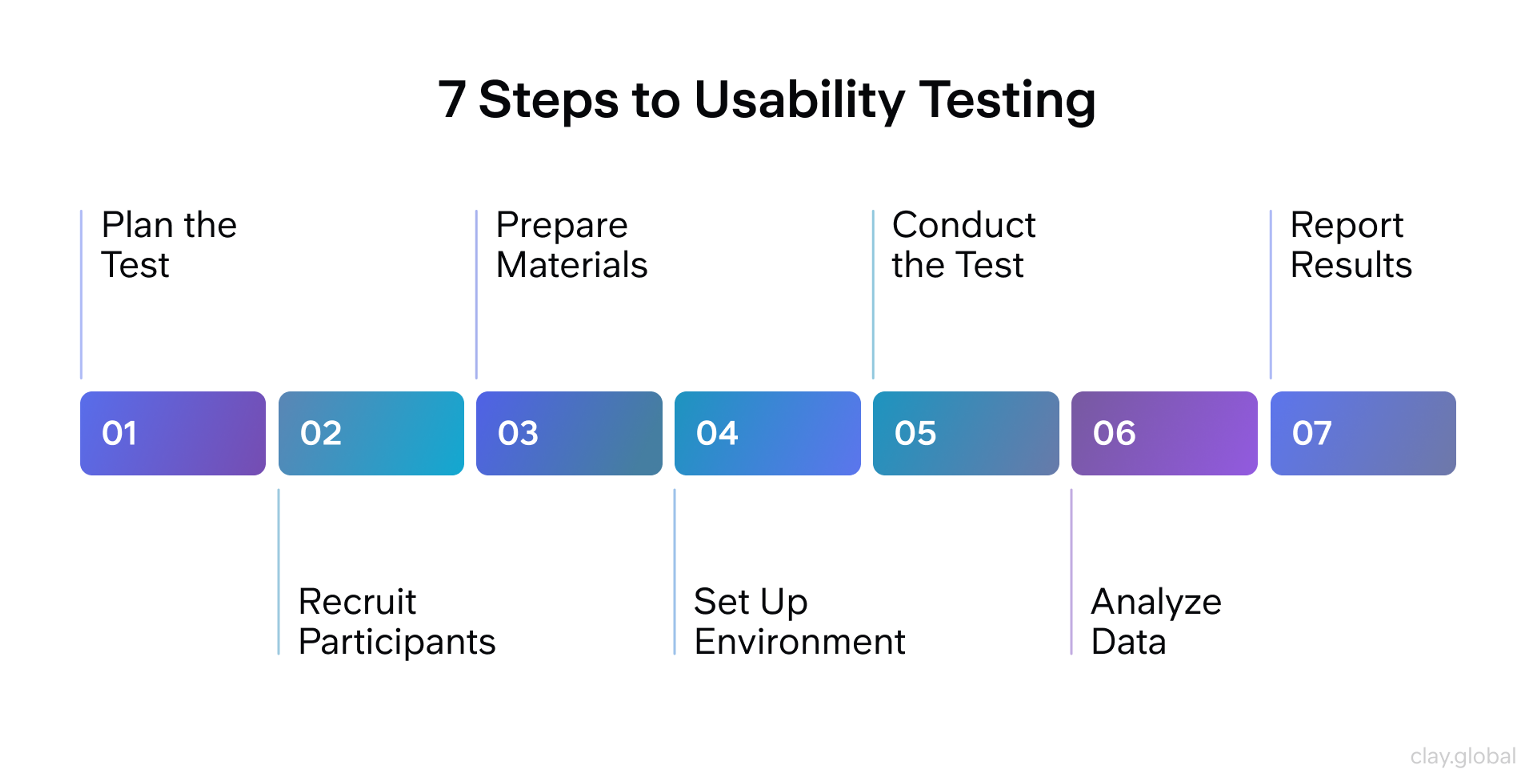 7 Steps to Usability Testing

Plan the Test

Prepare Materials

Conduct the Test

Report Results

01

02

03

04

05

06

07

Recruit Participants

Set Up Environment

Analyze Data

clay.global